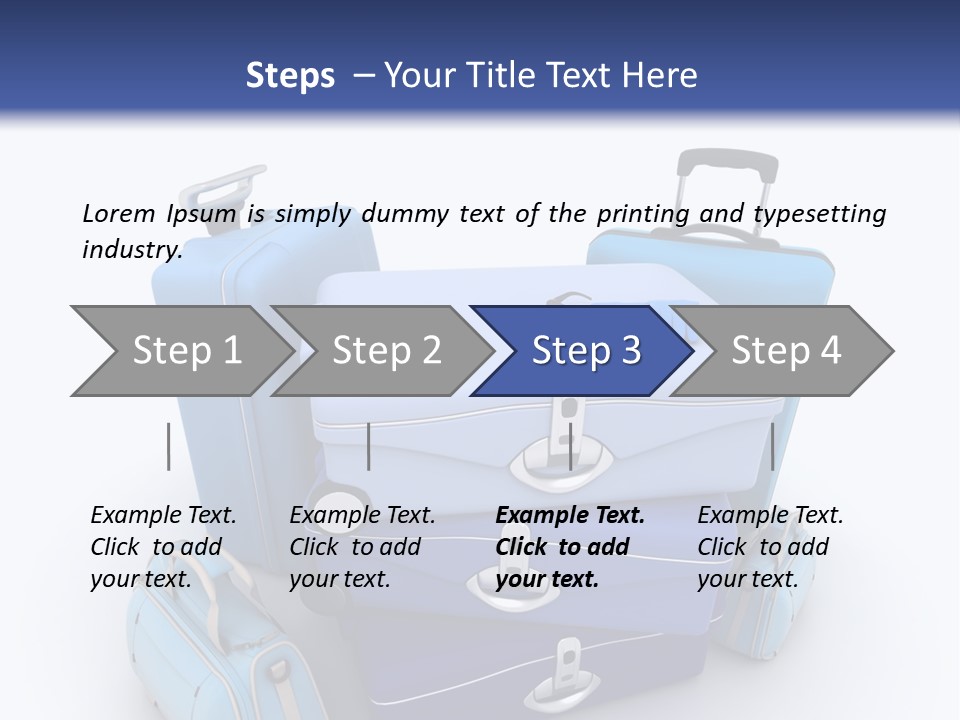 Steps – Your Title Text Here

Lorem Ipsum is simply dummy text of the printing and typesetting industry.

Step 1

Step 2

Step 3

Step 4

Example Text. Click to add your text.

Example Text. Click to add your text.

Example Text. Click to add your text.

Example Text. Click to add your text.